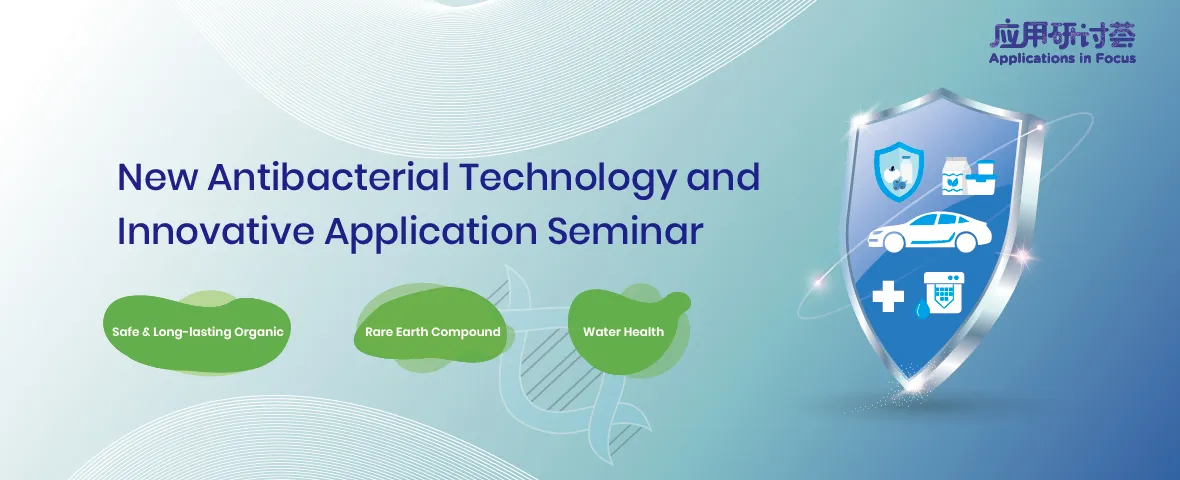 应用研讨荟
Applications in Focus

New Antibacterial Technology and Innovative Application Seminar

Safe & Long-lasting Organic

Rare Earth Compound

Water Health